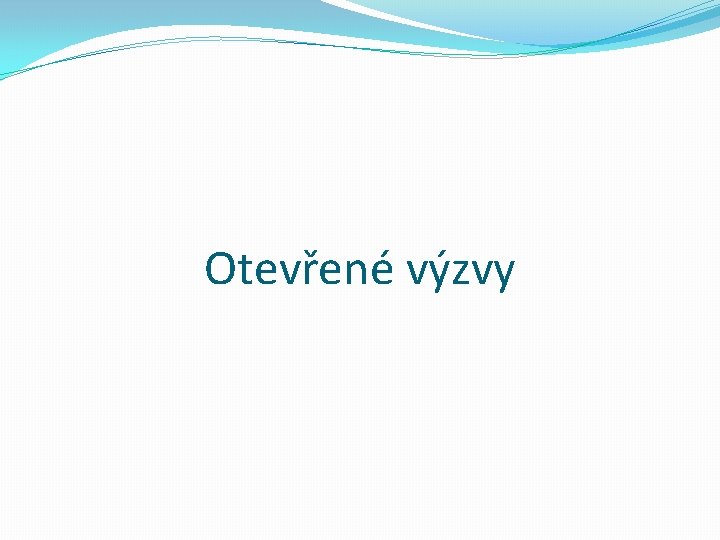 Otevřené výzvy